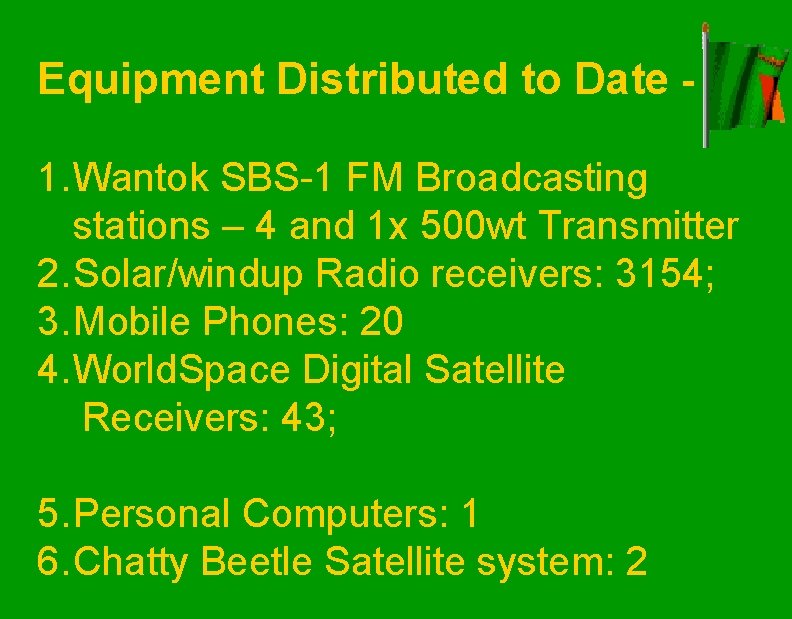 Equipment Distributed to Date -

1. Wantok SBS-1 FM Broadcasting stations – 4 and 1x 500wt Transmitter
2. Solar/windup Radio receivers: 3154;
3. Mobile Phones: 20
4. WorldSpace Digital Satellite Receivers: 43;

5. Personal Computers: 1
6. Chatty Beetle Satellite system: 2